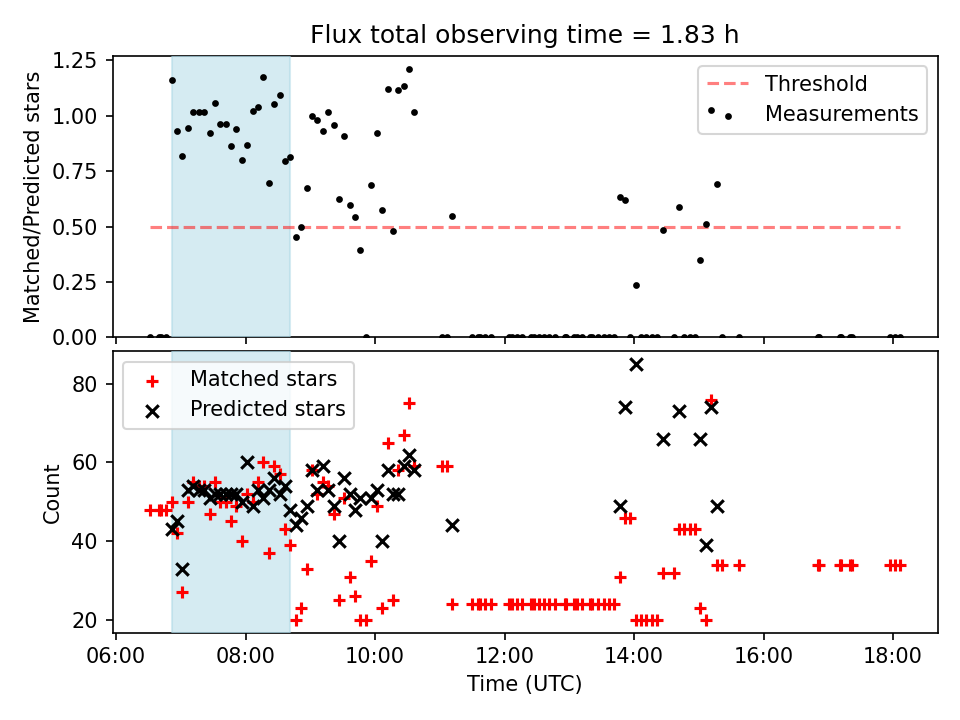 Flux total observing time = 1.83 h

Matched/Predicted stars

1.25
1.00
0.75
0.50
0.25
0.00

Threshold
Measurements

Count

80
60
40
20

Matched stars
Predicted stars

06:00
08:00
10:00
12:00
14:00
16:00
18:00

Time (UTC)